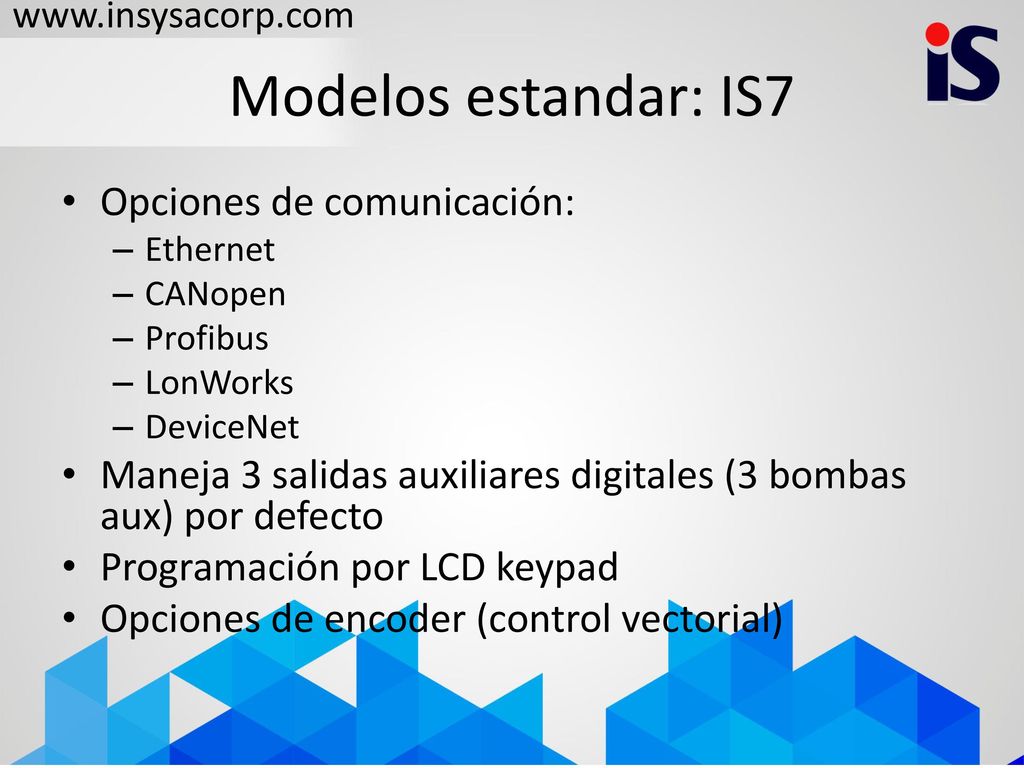 www.insysacorp.com

iS

Modelos estandar: IS7

• Opciones de comunicación:
– Ethernet
– CANopen
– Profibus
– LonWorks
– DeviceNet
• Maneja 3 salidas auxiliares digitales (3 bombas aux) por defecto
• Programación por LCD keypad
• Opciones de encoder (control vectorial)